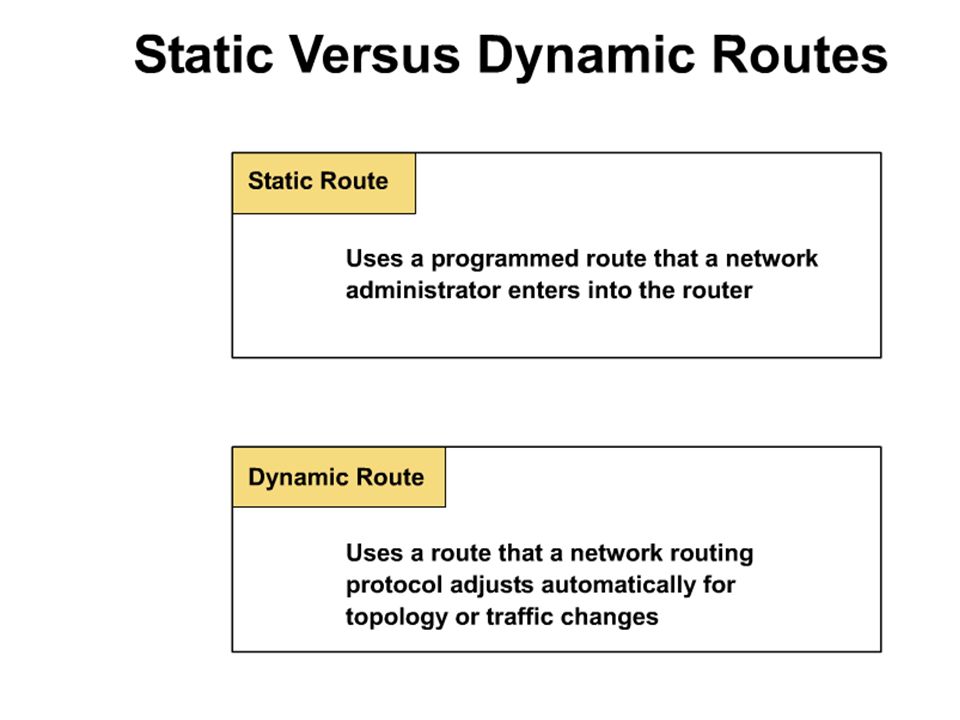 Static Versus Dynamic Routes

Static Route

Uses a programmed route that a network administrator enters into the router

Dynamic Route

Uses a route that a network routing protocol adjusts automatically for topology or traffic changes